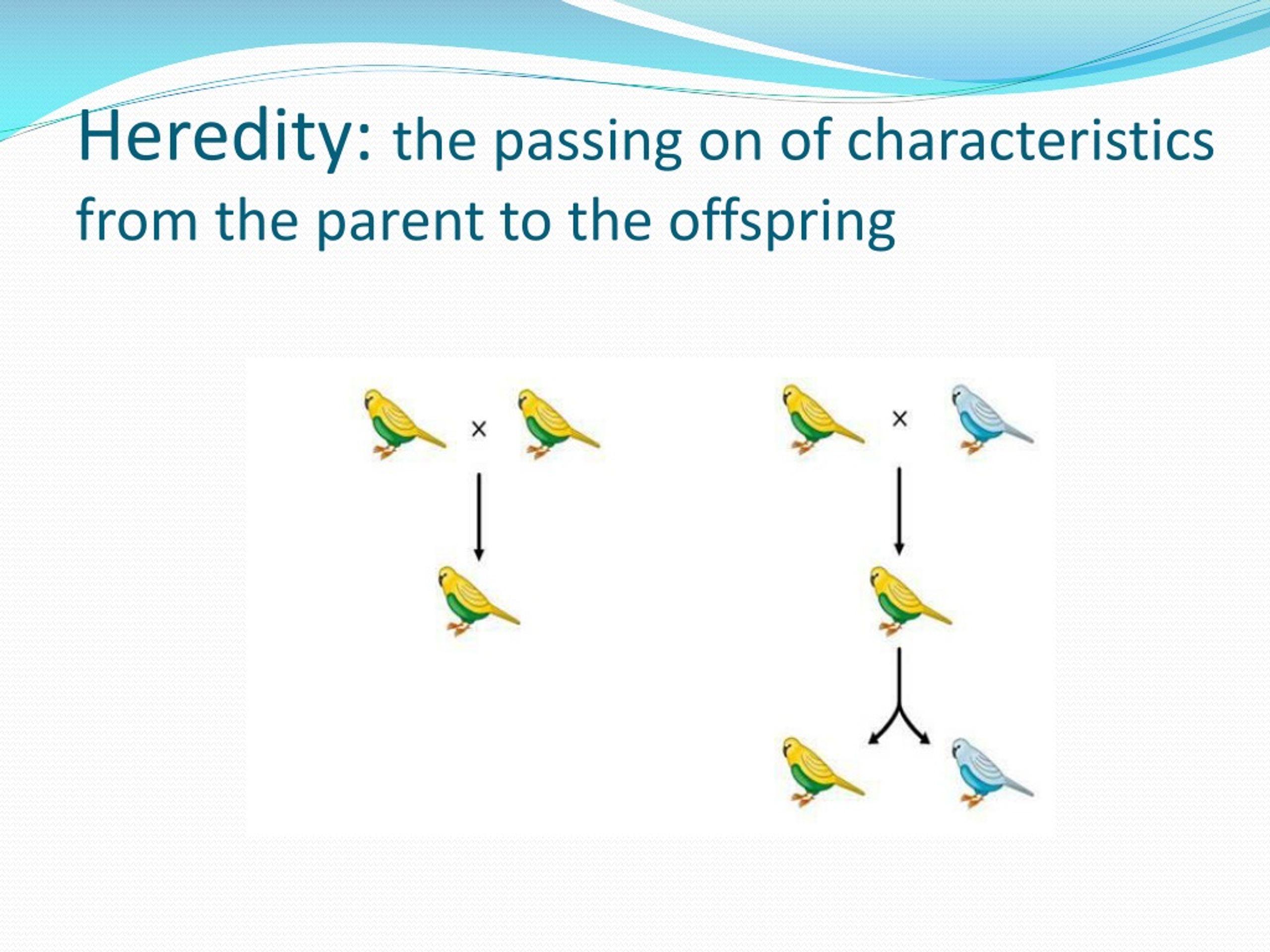 Heredity: the passing on of characteristics from the parent to the offspring

×

×